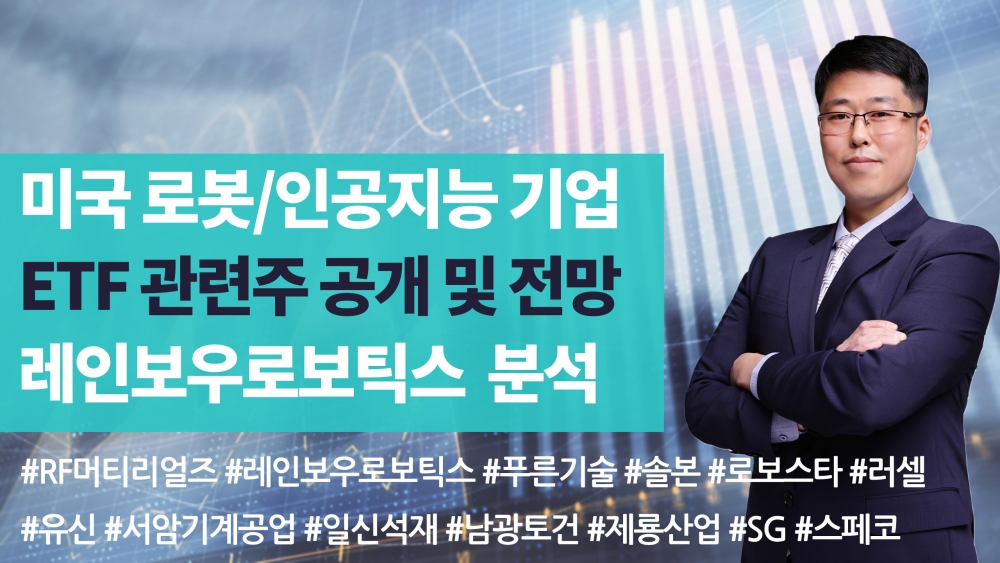 미국 로봇/인공지능 기업
ETF 관련주 공개 및 전망
레인보우로보틱스 분석

#RF머티리얼즈 #레인보우로보틱스 #푸른기술 #솔본 #로보스타 #러셀
#유신 #서암기계공업 #일신석재 #남광토건 #제룡산업 #SG #스페코